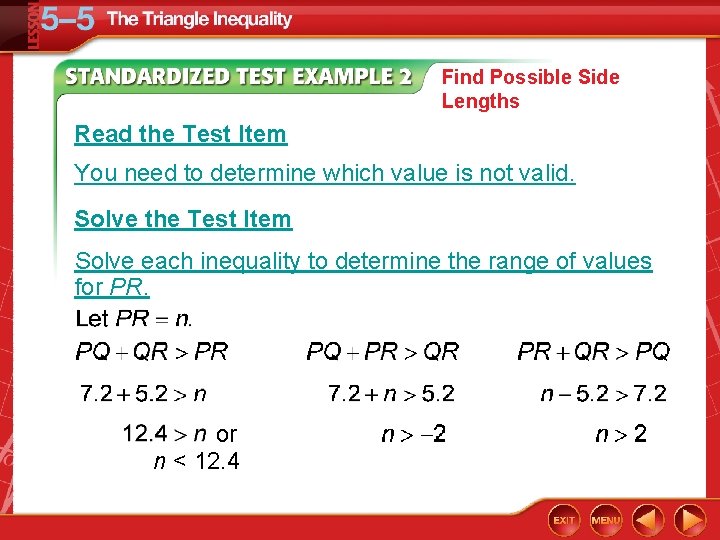 LESSON 5–5 The Triangle Inequality

STANDARDIZED TEST EXAMPLE 2 Find Possible Side Lengths

Read the Test Item

You need to determine which value is not valid.

Solve the Test Item

Solve each inequality to determine the range of values for $PR$.

Let $PR = n$.

$PQ + QR > PR$

$7.2 + 5.2 > n$

$12.4 > n$ or $n < 12.4$

$PQ + PR > QR$

$7.2 + n > 5.2$

$n > -2$

$PR + QR > PQ$

$n - 5.2 > 7.2$

$n > 2$

EXIT MENU